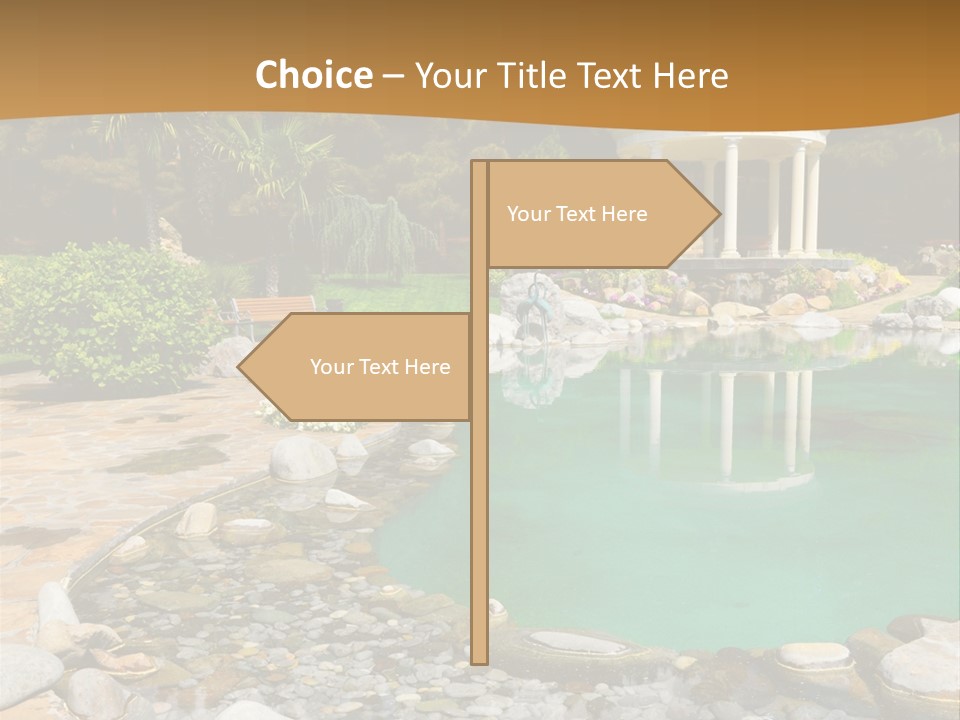 Choice – Your Title Text Here

Your Text Here

Your Text Here